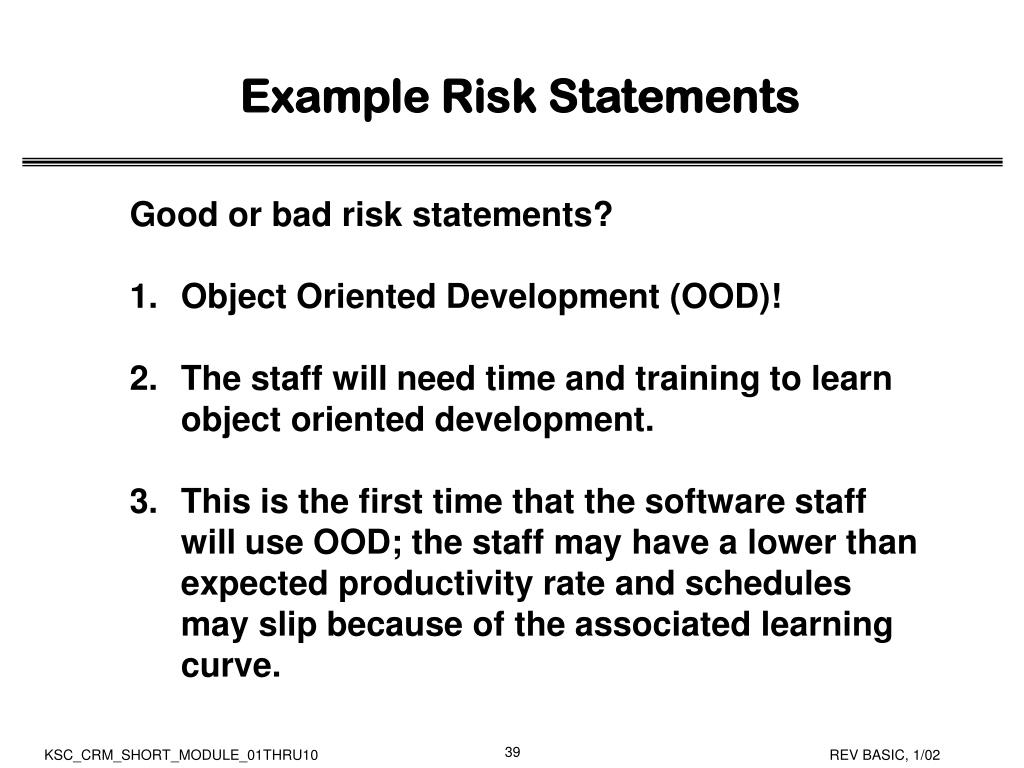 Example Risk Statements

Good or bad risk statements?

1. Object Oriented Development (OOD)!

2. The staff will need time and training to learn object oriented development.

3. This is the first time that the software staff will use OOD; the staff may have a lower than expected productivity rate and schedules may slip because of the associated learning curve.

KSC_CRM_SHORT_MODULE_01THRU10

39

REV BASIC, 1/02